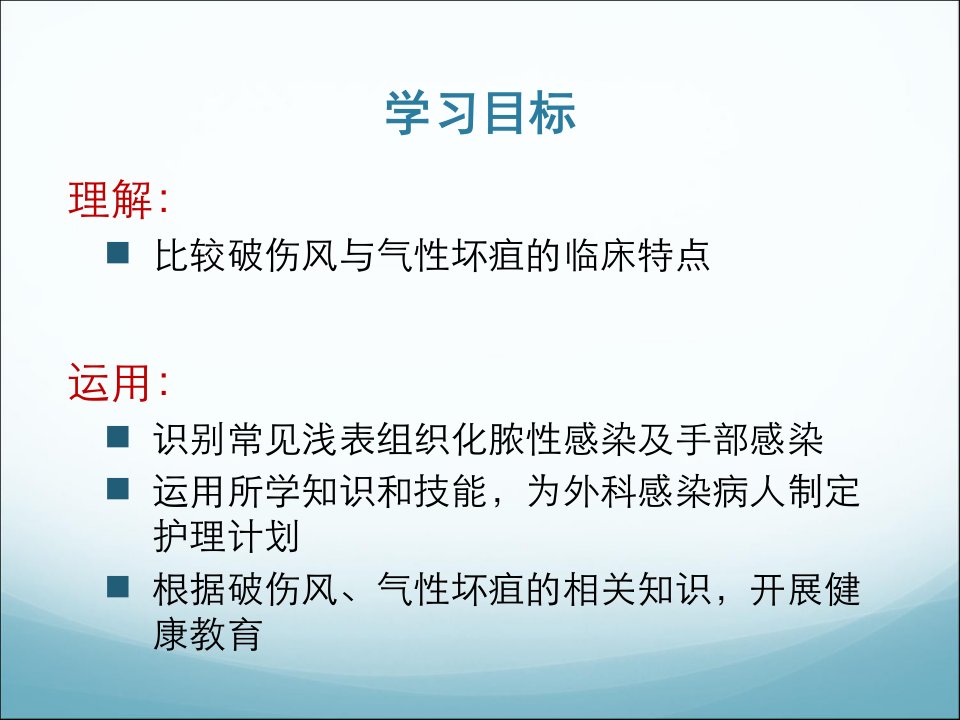 学习目标

理解:

■ 比较破伤风与气性坏疽的临床特点

运用:

■ 识别常见浅表组织化脓性感染及手部感染

■ 运用所学知识和技能，为外科感染病人制定护理计划

■ 根据破伤风、气性坏疽的相关知识，开展健康教育